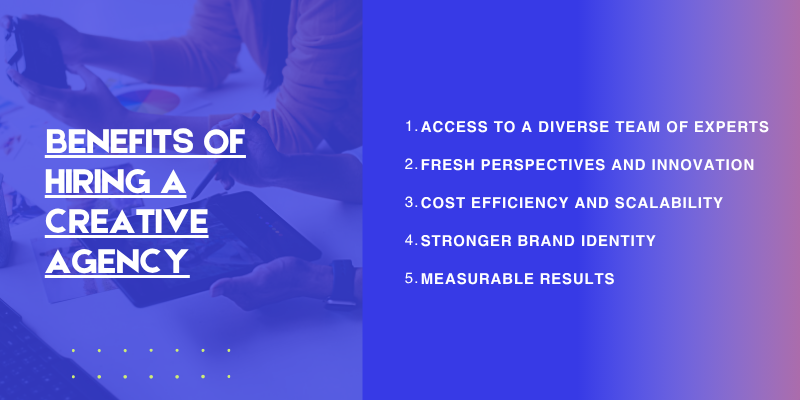 BENEFITS OF HIRING A CREATIVE AGENCY

1. ACCESS TO A DIVERSE TEAM OF EXPERTS
2. FRESH PERSPECTIVES AND INNOVATION
3. COST EFFICIENCY AND SCALABILITY
4. STRONGER BRAND IDENTITY
5. MEASURABLE RESULTS